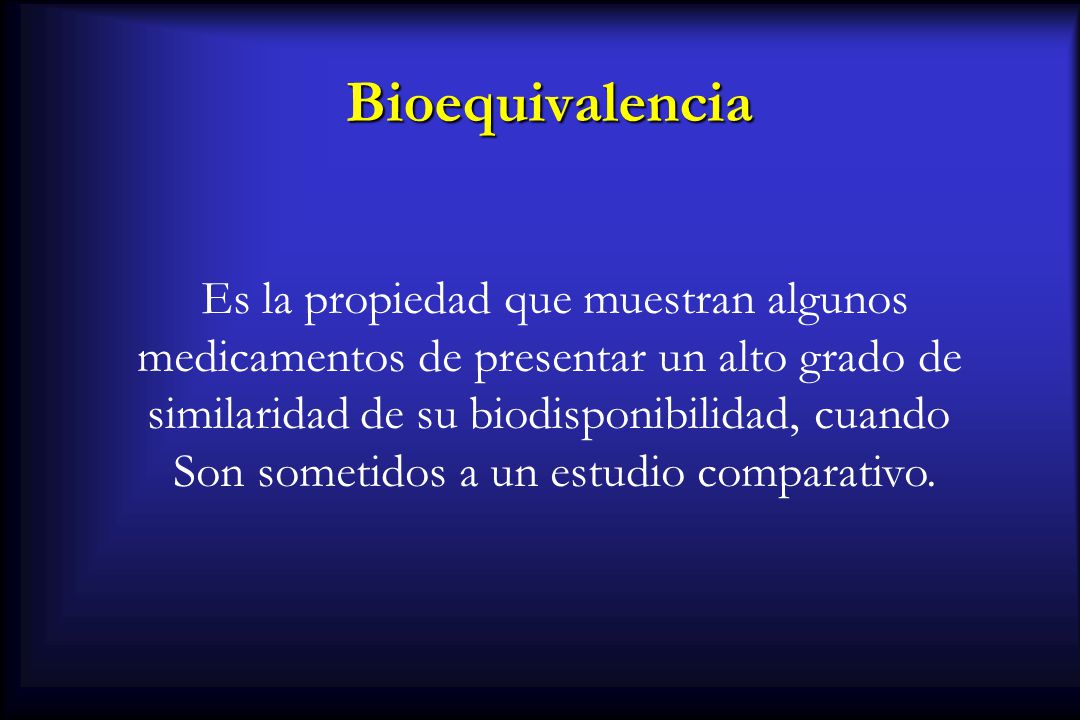 Bioequivalencia

Es la propiedad que muestran algunos medicamentos de presentar un alto grado de similaridad de su biodisponibilidad, cuando Son sometidos a un estudio comparativo.